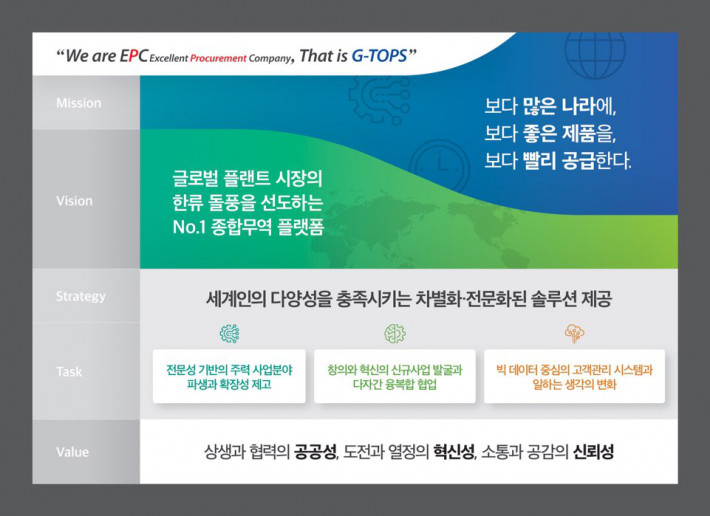 "We are EPC Excellent Procurement Company, That is G-TOPS"

Mission

보다 많은 나라에,
보다 좋은 제품을,
보다 빨리 공급한다.

Vision

글로벌 플랜트 시장의
한류 돌풍을 선도하는
No.1 종합무역 플랫폼

Strategy

세계인의 다양성을 충족시키는 차별화·전문화된 솔루션 제공

Task

전문성 기반의 주력 사업분야
파생과 확장성 제고

창의와 혁신의 신규사업 발굴과
다자간 융복합 협업

빅 데이터 중심의 고객관리 시스템과
일하는 생각의 변화

Value

상생과 협력의 공공성, 도전과 열정의 혁신성, 소통과 공감의 신뢰성